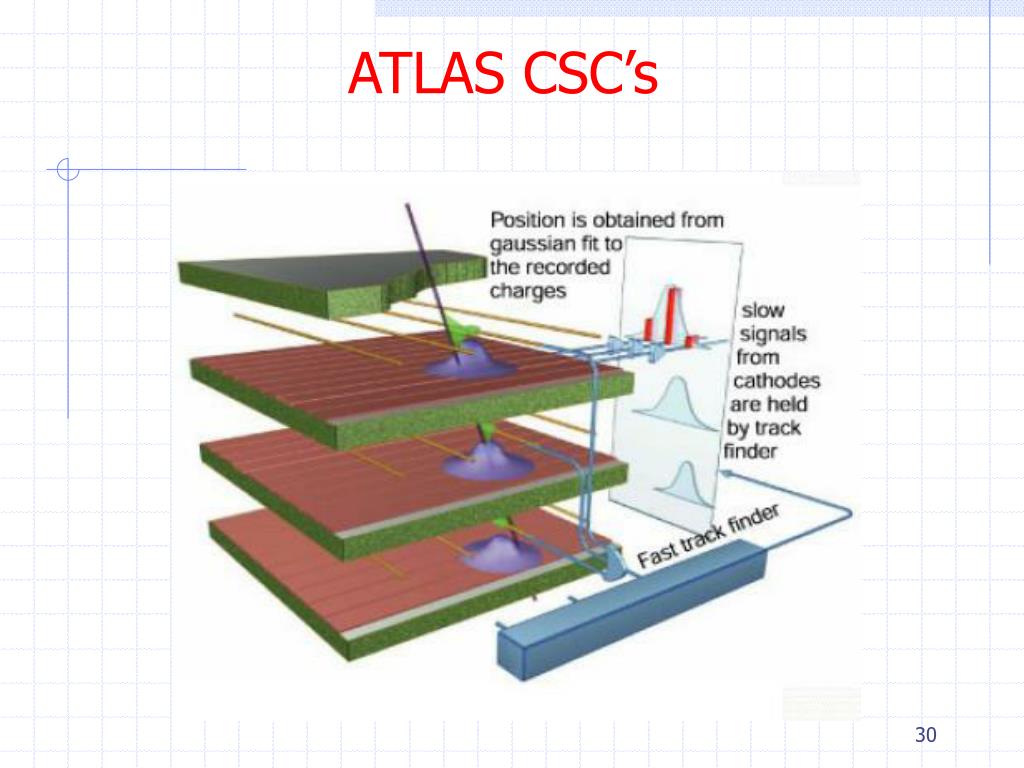 ATLAS CSC's

Position is obtained from gaussian fit to the recorded charges

slow signals from cathodes are held by track finder

Fast track finder

30